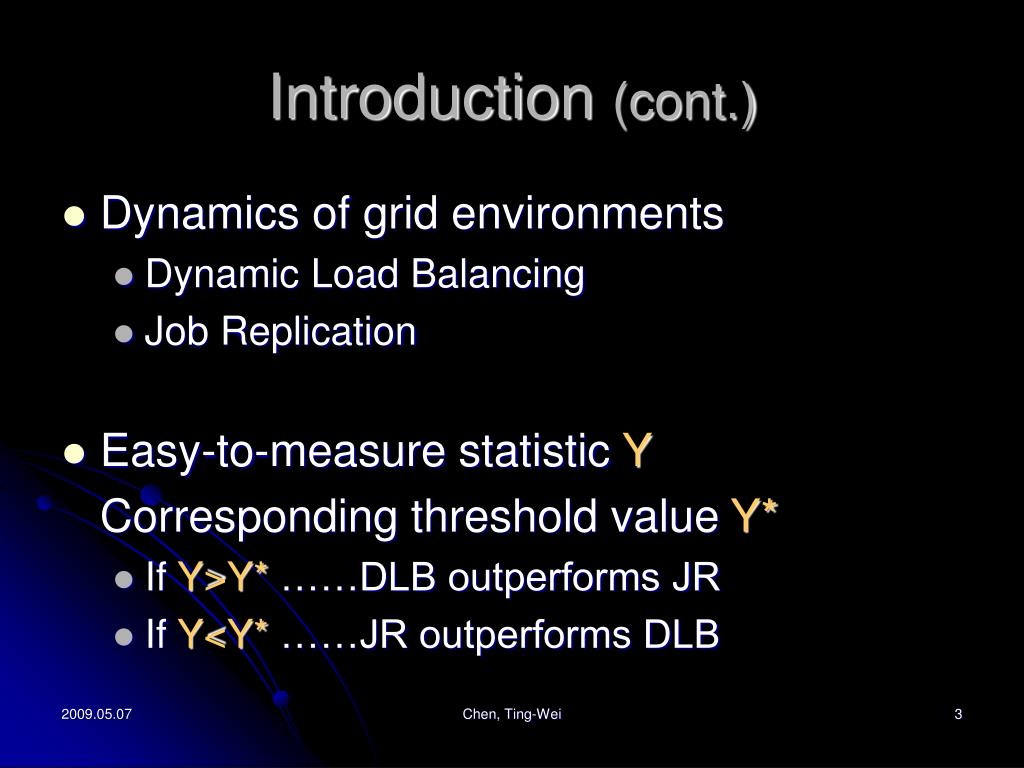 Introduction (cont.)

Dynamics of grid environments
Dynamic Load Balancing
Job Replication

Easy-to-measure statistic Y
Corresponding threshold value Y*
If Y>Y* ……DLB outperforms JR
If Y<Y* ……JR outperforms DLB

2009.05.07
Chen, Ting-Wei
3